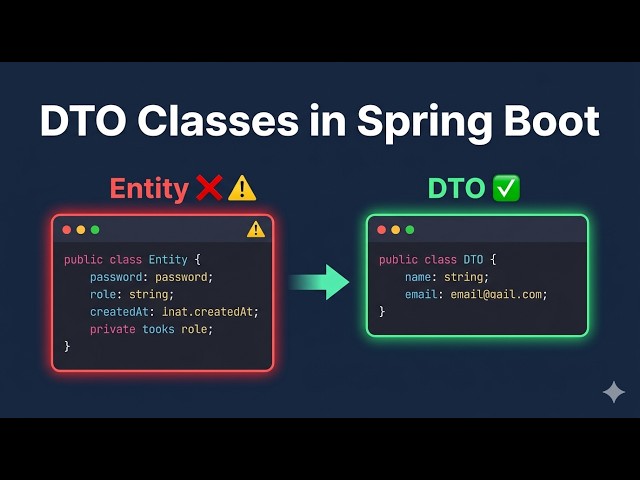 DTO Classes in Spring Boot

Entity ❌⚠️

public class Entity {
    password: password;
    role: string;
    createdAt: inat.createdAt;
    private tooks role;
}

DTO ✅

public class DTO {
    name: string;
    email: email@gail.com;
}